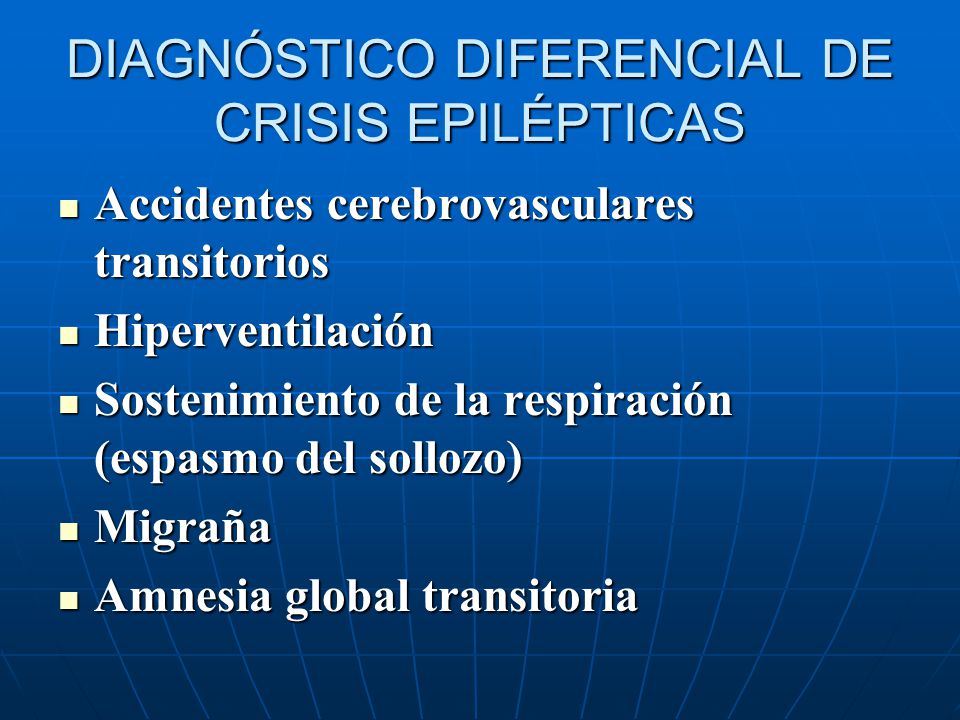 DIAGNÓSTICO DIFERENCIAL DE CRISIS EPILÉPTICAS

- Accidentes cerebrovasculares transitorios
- Hiperventilación
- Sostenimiento de la respiración (espasmo del sollozo)
- Migraña
- Amnesia global transitoria